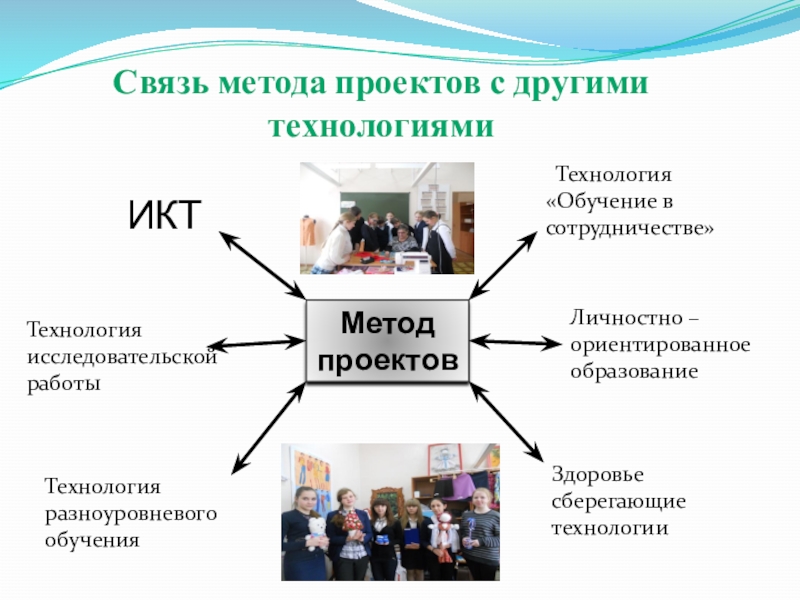 Связь метода проектов с другими технологиями

ИКТ

Технология «Обучение в сотрудничестве»

Технология исследовательской работы

Метод проектов

Личностно – ориентированное образование

Технология разноуровневого обучения

Здоровье сберегающие технологии